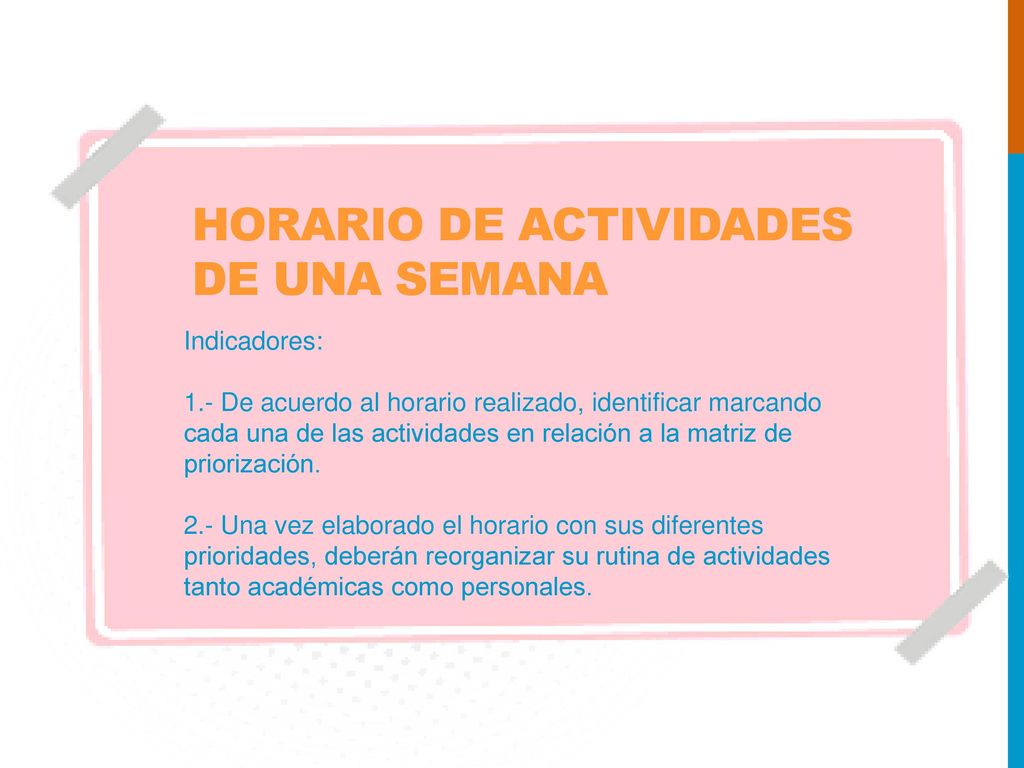 HORARIO DE ACTIVIDADES DE UNA SEMANA

Indicadores:

1.- De acuerdo al horario realizado, identificar marcando cada una de las actividades en relación a la matriz de priorización.

2.- Una vez elaborado el horario con sus diferentes prioridades, deberán reorganizar su rutina de actividades tanto académicas como personales.